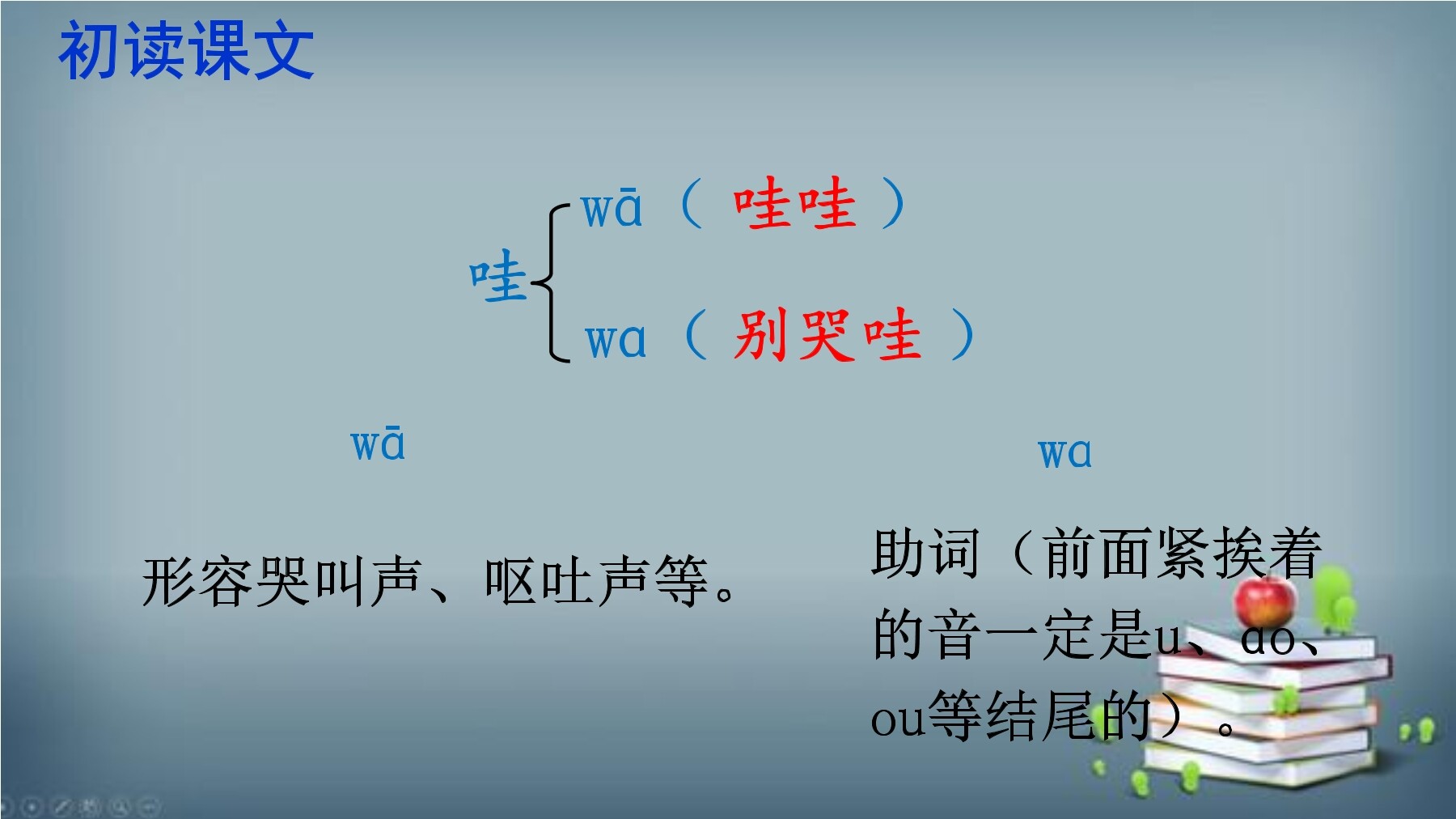 初读课文

哇 wā（ 哇哇 ）
wa（ 别哭哇 ）

wā

形容哭叫声、呕吐声等。

wa

助词（前面紧挨着的音一定是u、ao、ou等结尾的）。